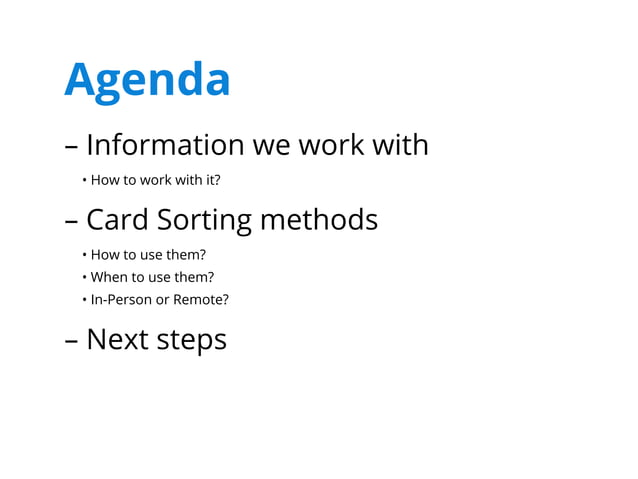 Agenda

– Information we work with

• How to work with it?

– Card Sorting methods

• How to use them?
• When to use them?
• In-Person or Remote?

– Next steps